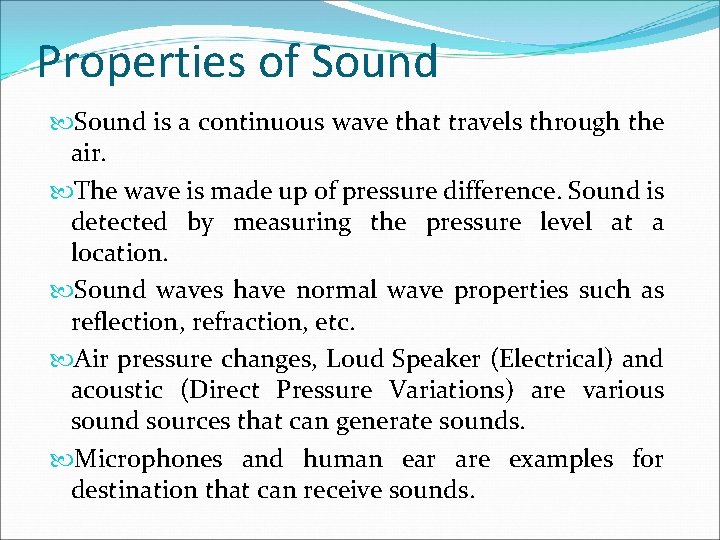 Properties of Sound

Sound is a continuous wave that travels through the air.

The wave is made up of pressure difference. Sound is detected by measuring the pressure level at a location.

Sound waves have normal wave properties such as reflection, refraction, etc.

Air pressure changes, Loud Speaker (Electrical) and acoustic (Direct Pressure Variations) are various sound sources that can generate sounds.

Microphones and human ear are examples for destination that can receive sounds.